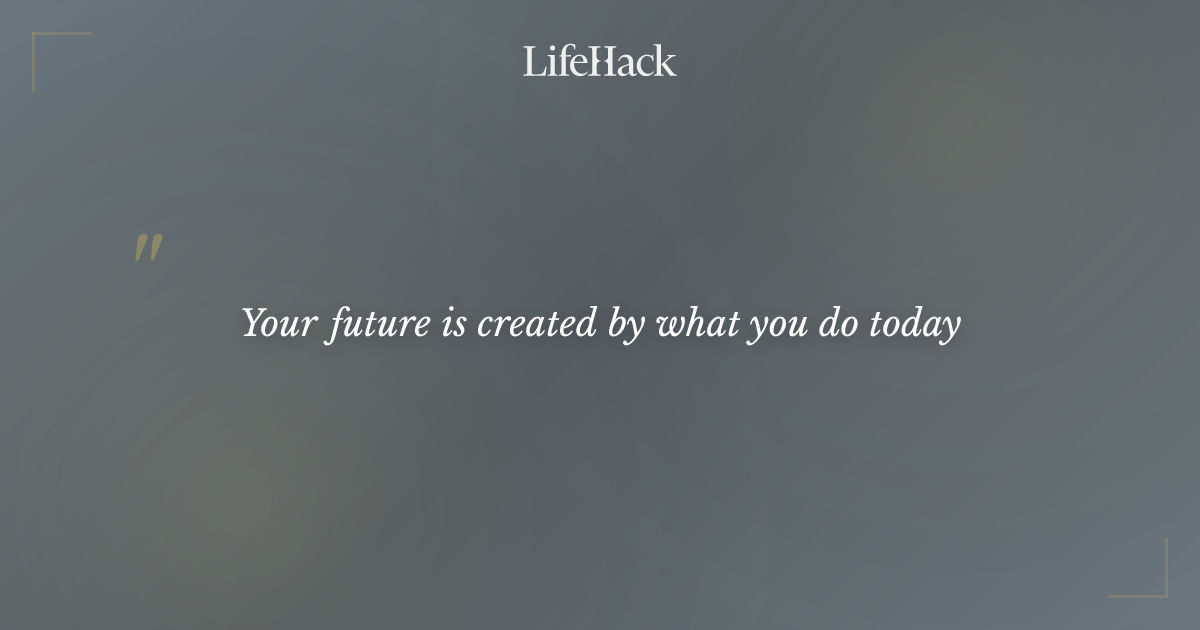 LifeHack

"

Your future is created by what you do today